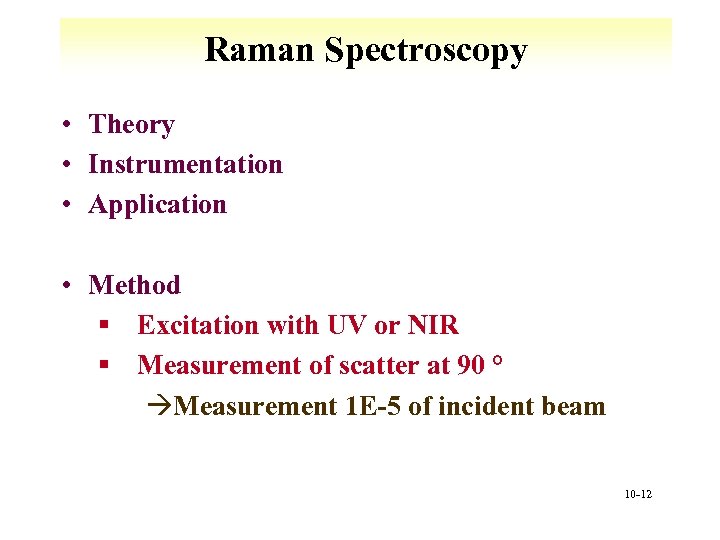 Raman Spectroscopy

• Theory
• Instrumentation
• Application

• Method
▪ Excitation with UV or NIR
▪ Measurement of scatter at 90 °
→Measurement 1E-5 of incident beam

10-12